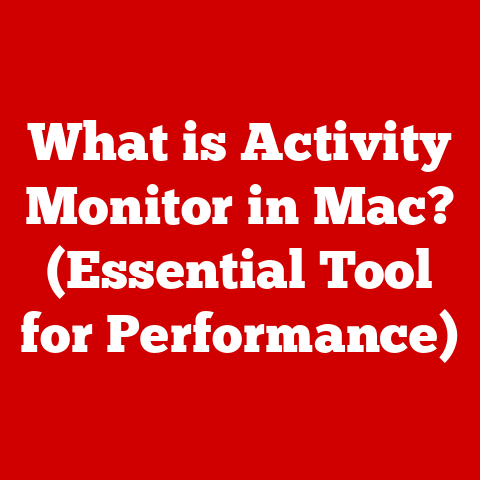 What is Activity Monitor in Mac? (Essential Tool for Performance)